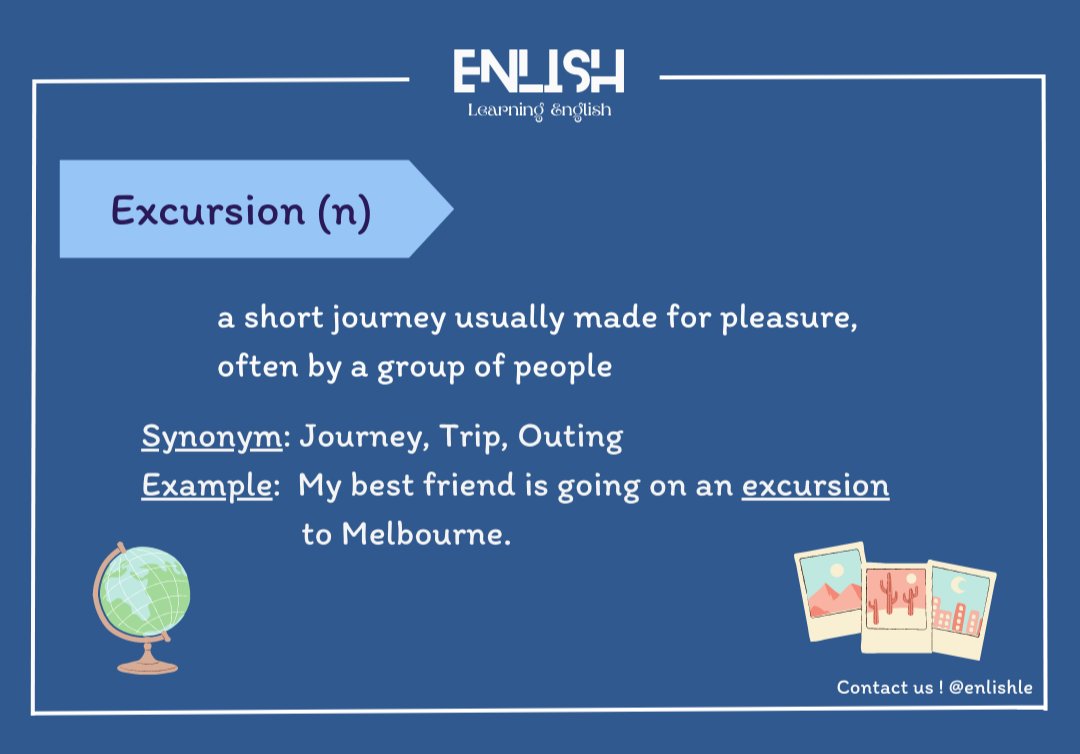 ENLISH
Learning English

Excursion (n)

a short journey usually made for pleasure, often by a group of people

Synonym: Journey, Trip, Outing
Example: My best friend is going on an excursion to Melbourne.

Contact us ! @enlishle